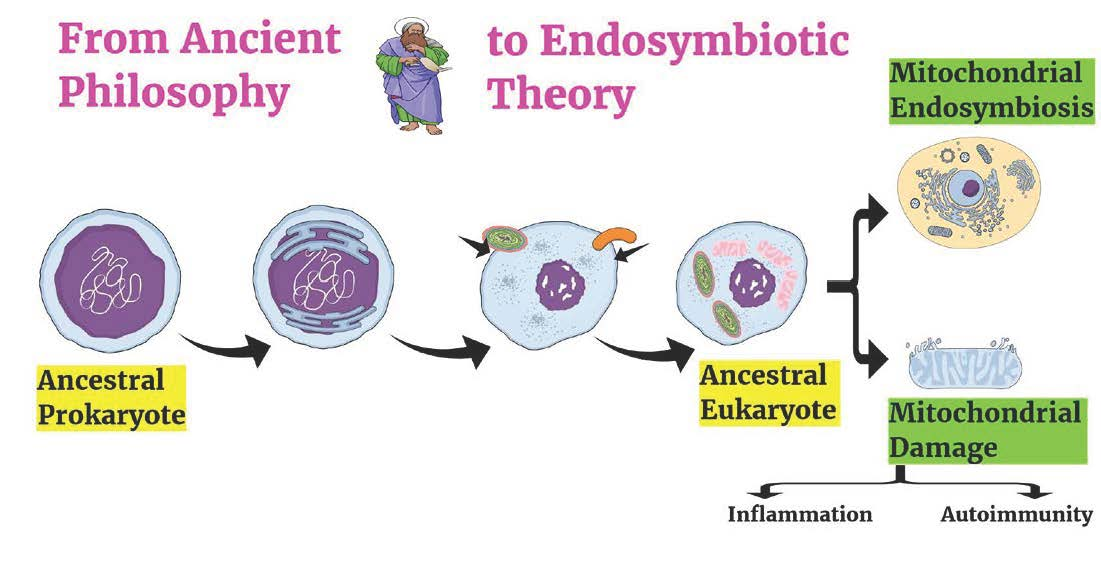 From Ancient Philosophy to Endosymbiotic Theory

Mitochondrial Endosymbiosis

Ancestral Prokaryote

Ancestral Eukaryote

Mitochondrial Damage

Inflammation

Autoimmunity